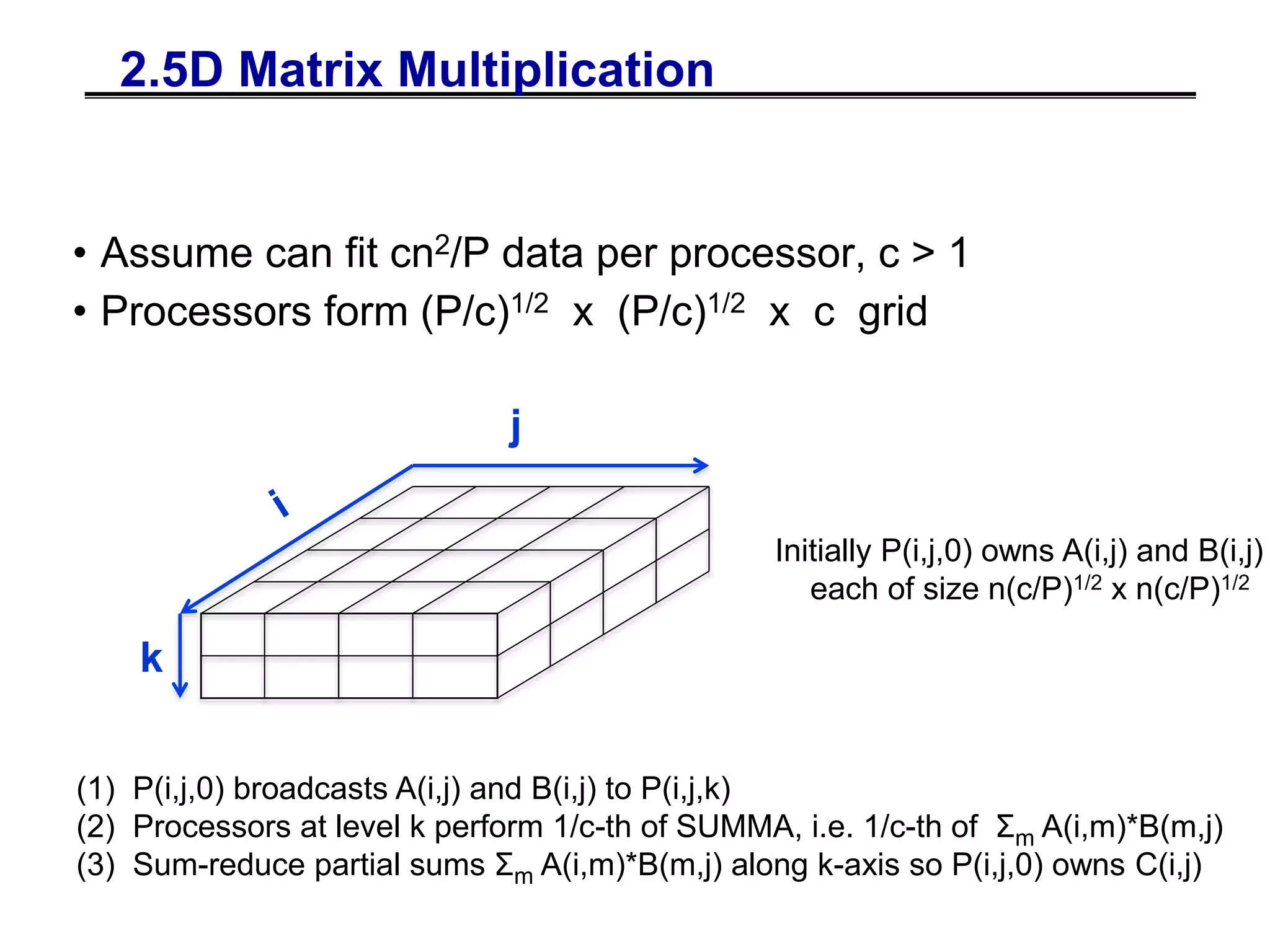 2.5D Matrix Multiplication

• Assume can fit $cn^2/P$ data per processor, c > 1
• Processors form $(P/c)^{1/2}$ x $(P/c)^{1/2}$ x c grid

j

i

k

Initially P(i,j,0) owns A(i,j) and B(i,j) each of size $n(c/P)^{1/2}$ x $n(c/P)^{1/2}$

(1) P(i,j,0) broadcasts A(i,j) and B(i,j) to P(i,j,k)
(2) Processors at level k perform 1/c-th of SUMMA, i.e. 1/c-th of $\Sigma_m$ A(i,m)*B(m,j)
(3) Sum-reduce partial sums $\Sigma_m$ A(i,m)*B(m,j) along k-axis so P(i,j,0) owns C(i,j)